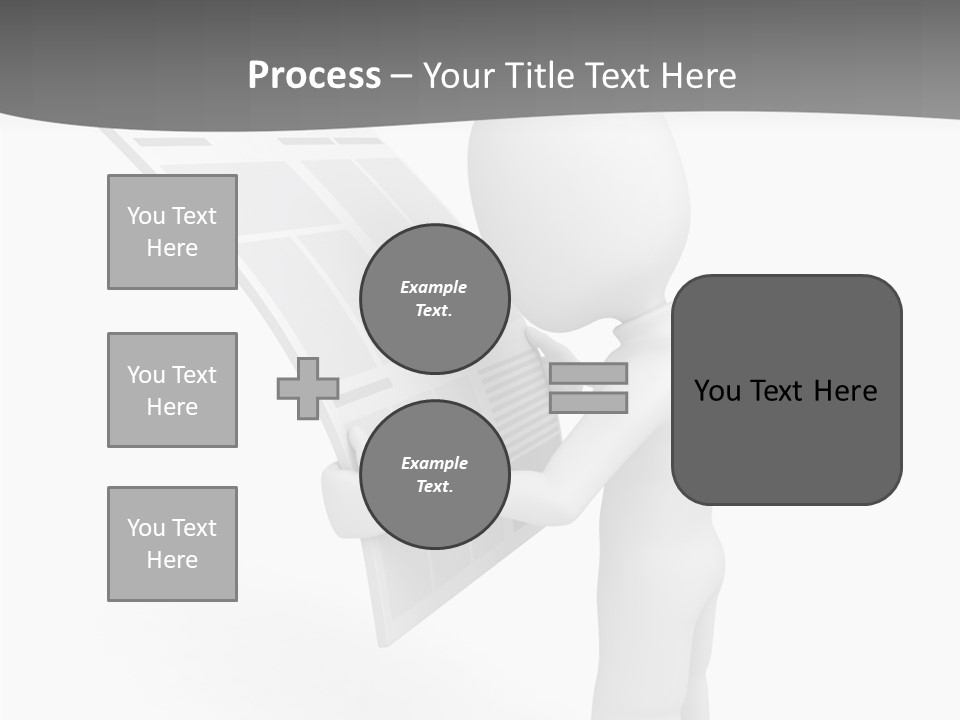 Process – Your Title Text Here

You Text Here

You Text Here

You Text Here

Example Text.

Example Text.

You Text Here